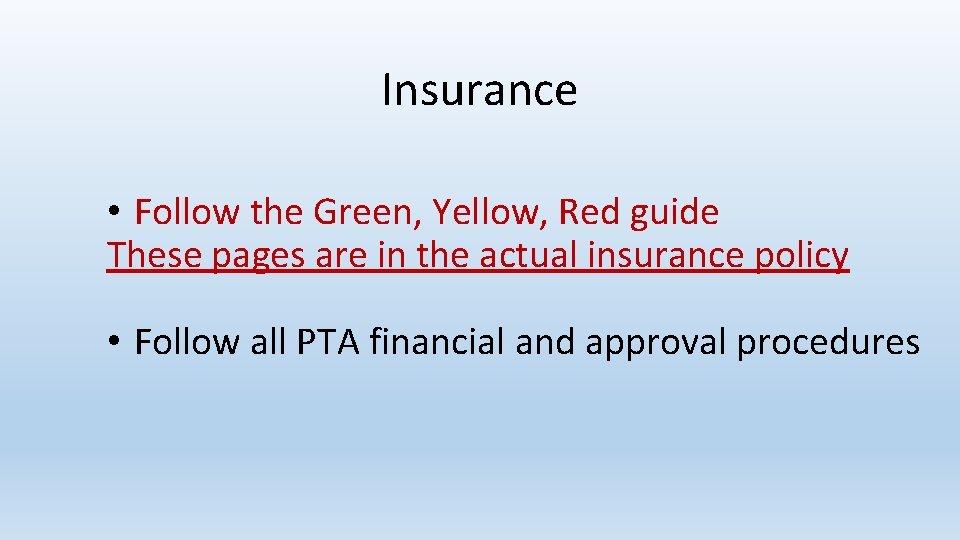 Insurance

• Follow the Green, Yellow, Red guide
These pages are in the actual insurance policy

• Follow all PTA financial and approval procedures